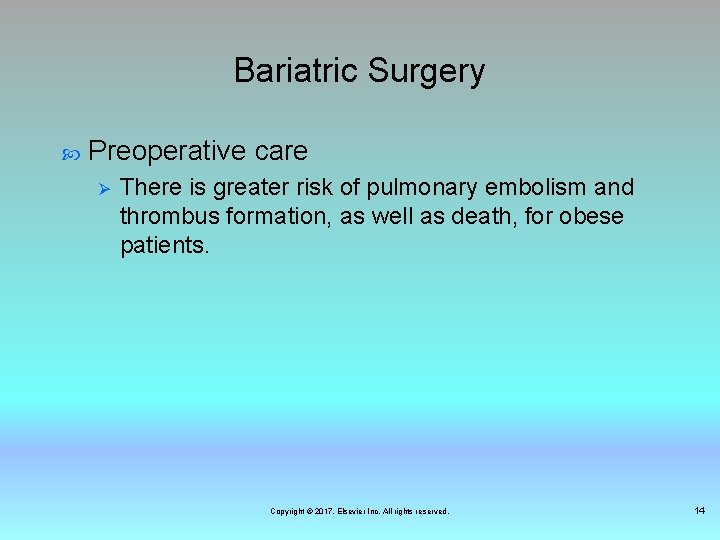 Bariatric Surgery

Preoperative care

There is greater risk of pulmonary embolism and thrombus formation, as well as death, for obese patients.

Copyright © 2017, Elsevier Inc. All rights reserved.

14